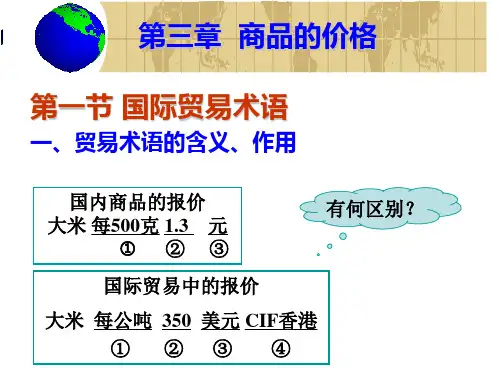 第三章 商品的价格

第一节 国际贸易术语

一、贸易术语的含义、作用

国内商品的报价
大米 每500克 1.3 元
① ② ③

有何区别？

国际贸易中的报价
大米 每公吨 350 美元 CIF香港
① ② ③ ④